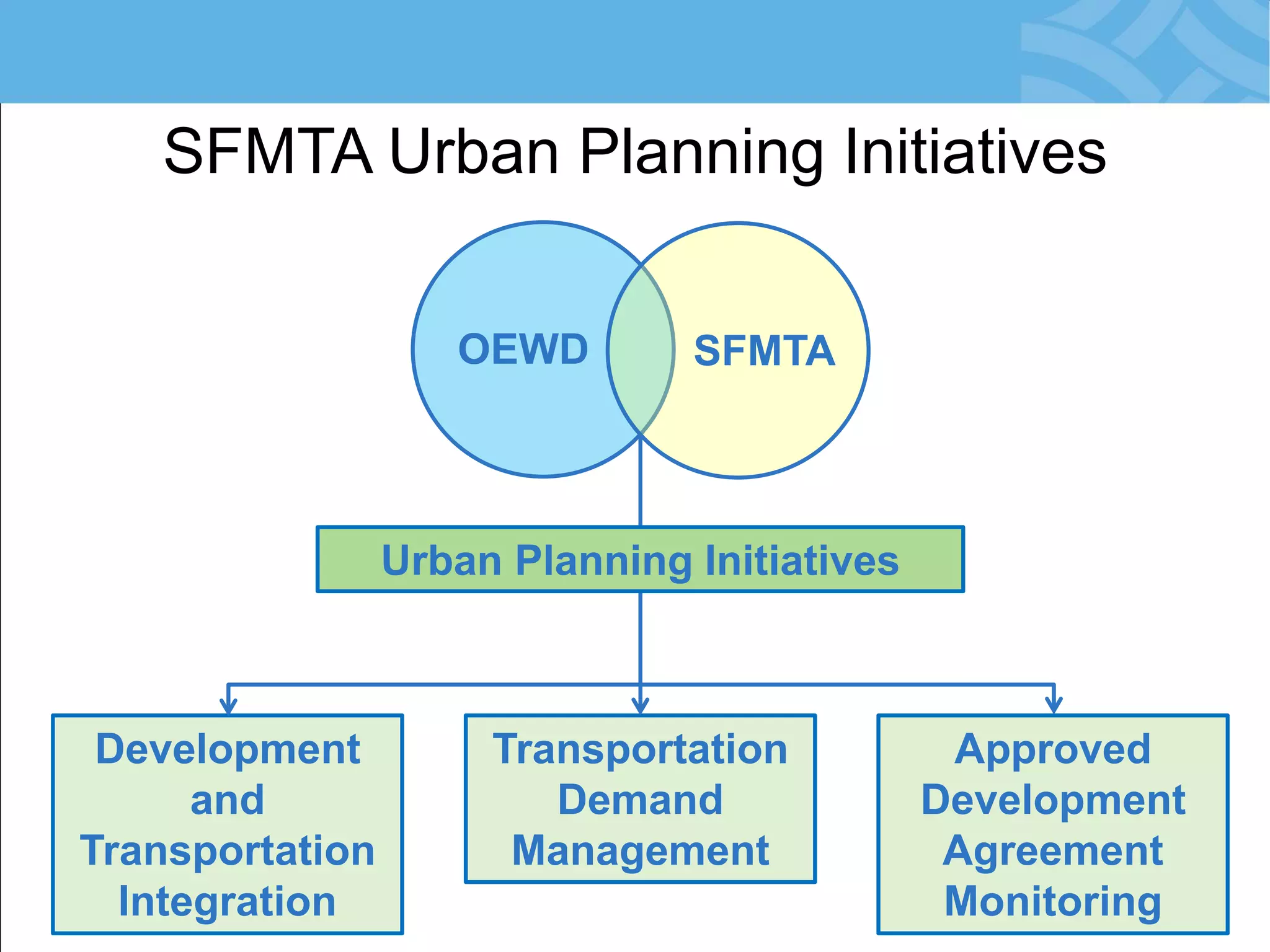 SFMTA Urban Planning Initiatives

OEWD

SFMTA

Urban Planning Initiatives

Development and Transportation Integration

Transportation Demand Management

Approved Development Agreement Monitoring